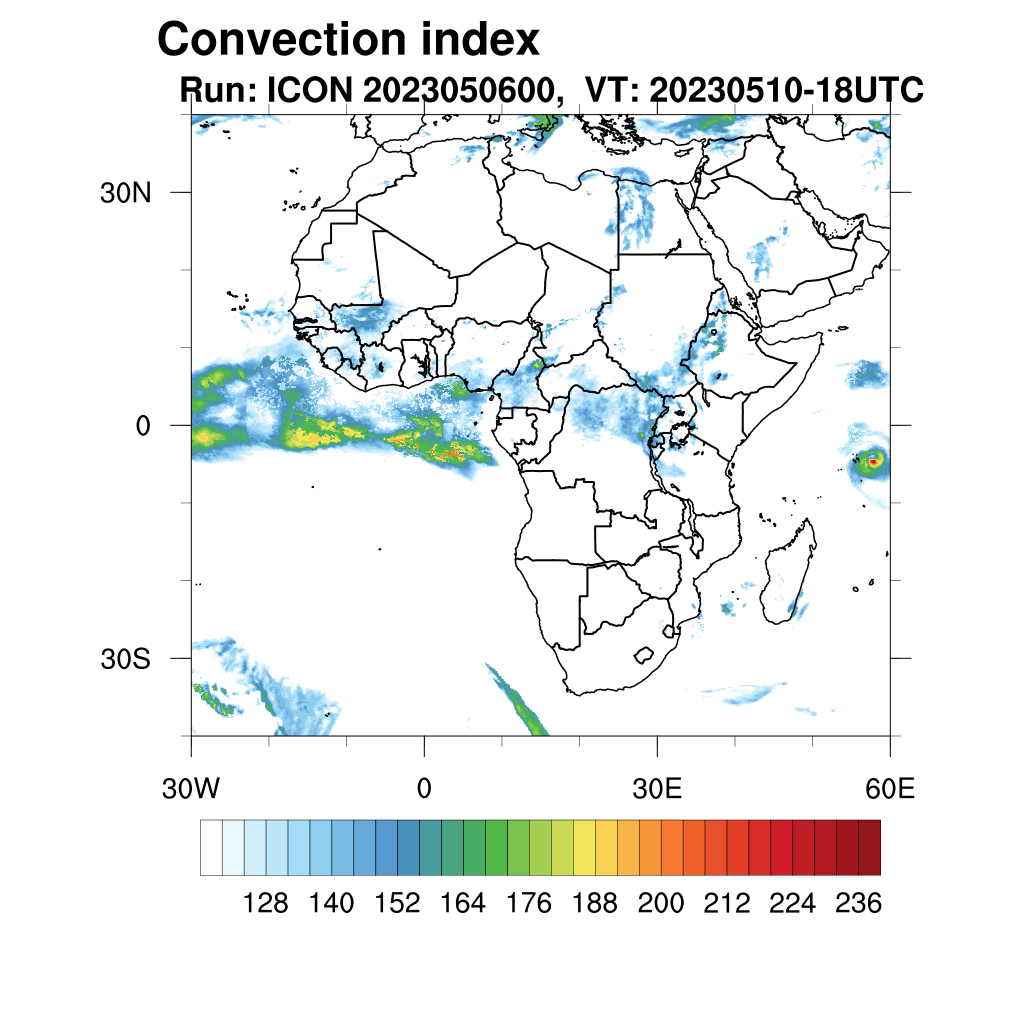 Convection index
Run: ICON 2023050600, VT: 20230510-18UTC

30N
0
30S

30W
0
30E
60E

128 140 152 164 176 188 200 212 224 236